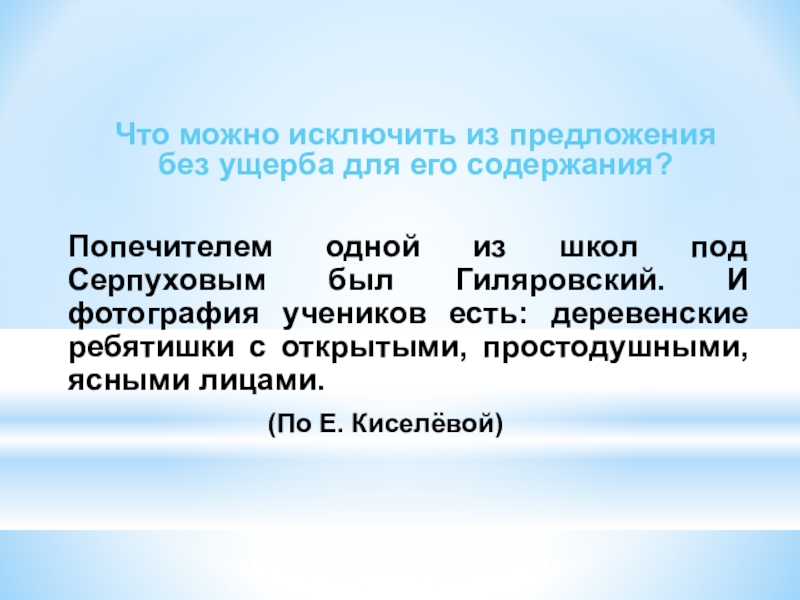 Что можно исключить из предложения без ущерба для его содержания?

Попечителем одной из школ под Серпуховым был Гиляровский. И фотография учеников есть: деревенские ребятишки с открытыми, простодушными, ясными лицами.

(По Е. Киселёвой)